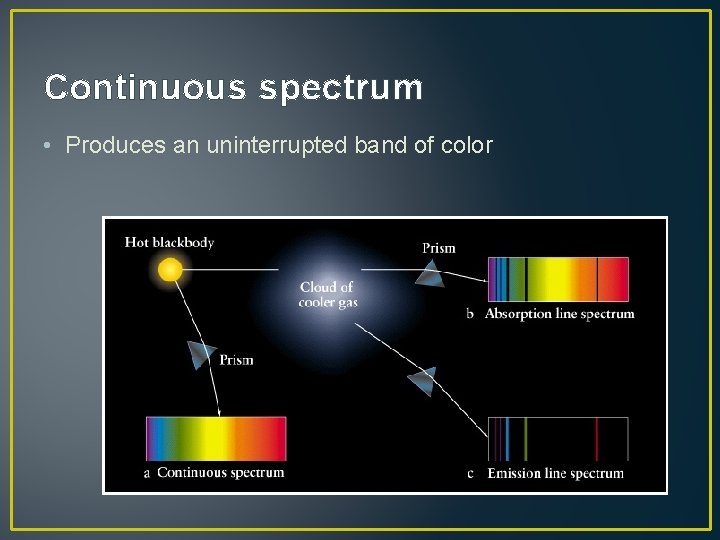 Continuous spectrum

• Produces an uninterrupted band of color

Hot blackbody

Prism

Cloud of cooler gas

b Absorption line spectrum

Prism

a Continuous spectrum

c Emission line spectrum